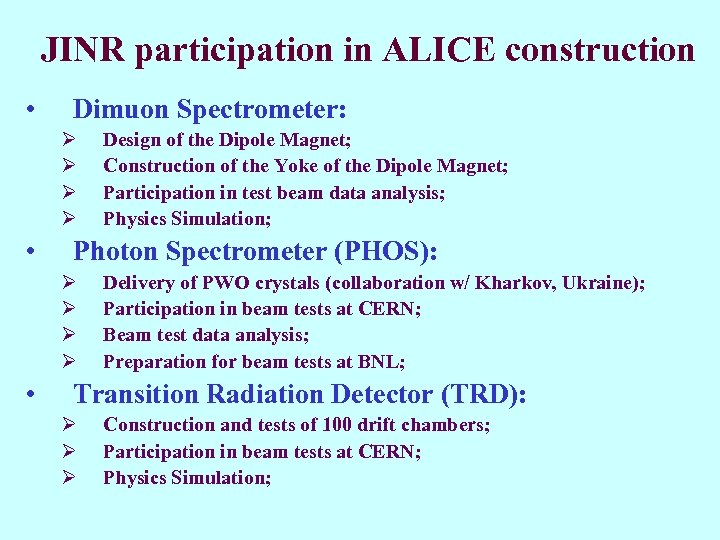 JINR participation in ALICE construction

• Dimuon Spectrometer:
➢ Design of the Dipole Magnet;
➢ Construction of the Yoke of the Dipole Magnet;
➢ Participation in test beam data analysis;
➢ Physics Simulation;

• Photon Spectrometer (PHOS):
➢ Delivery of PWO crystals (collaboration w/ Kharkov, Ukraine);
➢ Participation in beam tests at CERN;
➢ Beam test data analysis;
➢ Preparation for beam tests at BNL;

• Transition Radiation Detector (TRD):
➢ Construction and tests of 100 drift chambers;
➢ Participation in beam tests at CERN;
➢ Physics Simulation;